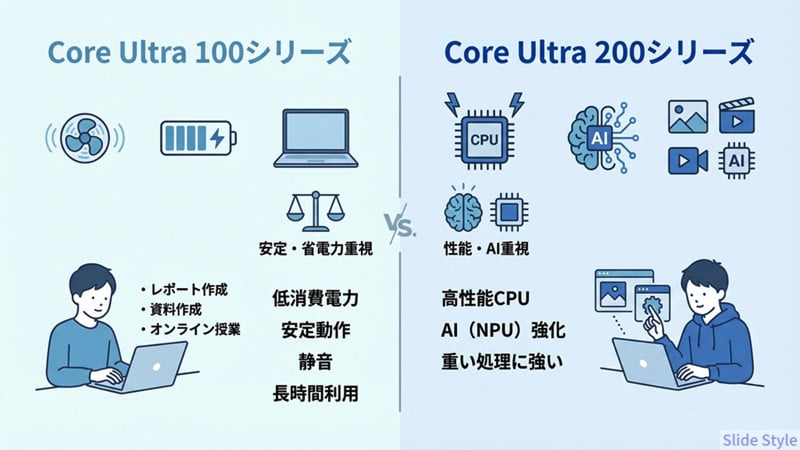 Core Ultra 100シリーズ

安定・省電力重視

・レポート作成
・資料作成
・オンライン授業

低消費電力
安定動作
静音
長時間利用

VS.

Core Ultra 200シリーズ

CPU

AI

AI

性能・AI重視

高性能CPU
AI（NPU）強化
重い処理に強い

Slide Style